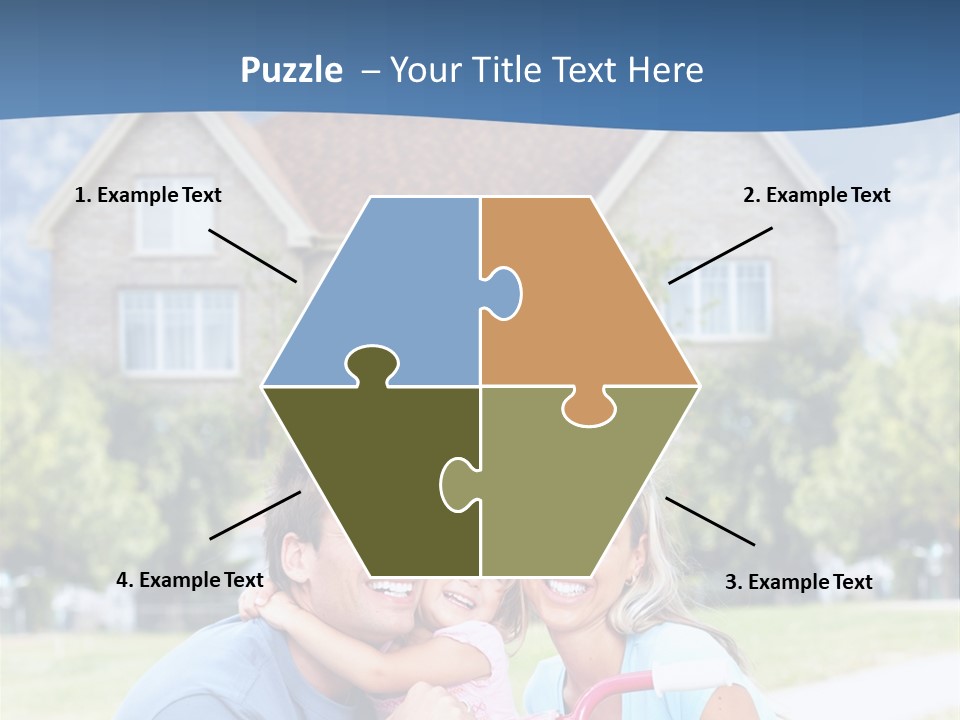 Puzzle – Your Title Text Here

1. Example Text

2. Example Text

4. Example Text

3. Example Text